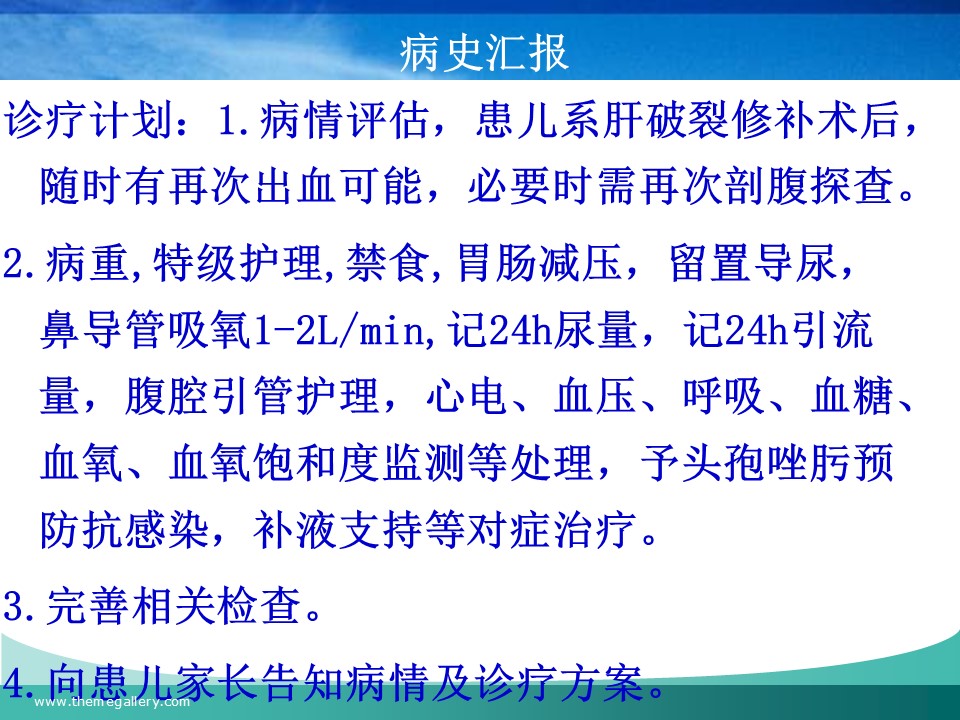 病史汇报

诊疗计划：1.病情评估，患儿系肝破裂修补术后，随时有再次出血可能，必要时需再次剖腹探查。

2.病重,特级护理,禁食,胃肠减压，留置导尿，鼻导管吸氧1-2L/min,记24h尿量，记24h引流量，腹腔引管护理，心电、血压、呼吸、血糖、血氧、血氧饱和度监测等处理，予头孢唑肟预防抗感染，补液支持等对症治疗。

3.完善相关检查。

4.向患儿家长告知病情及诊疗方案。

www.themegallery.com